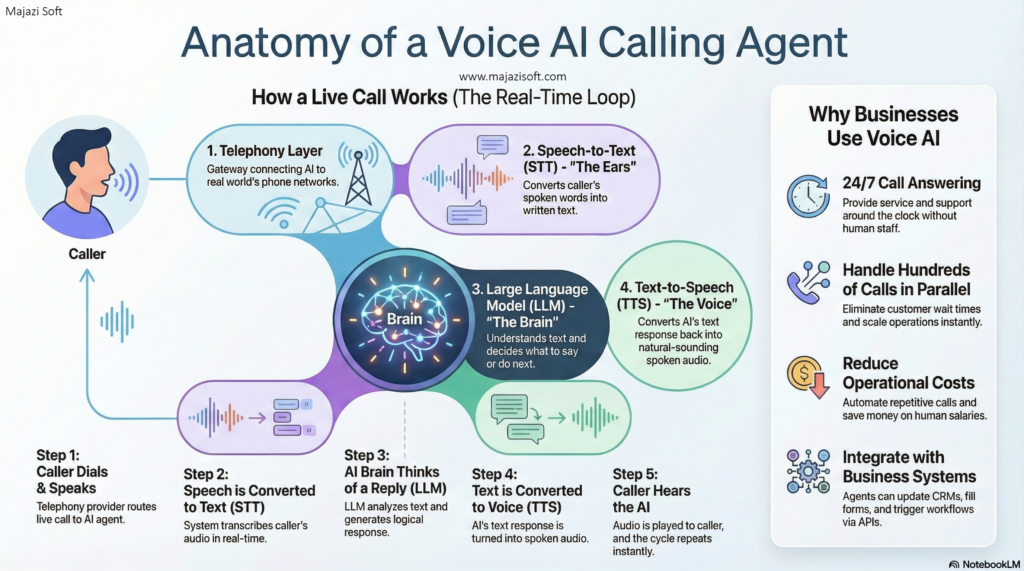 Majazi Soft

Anatomy of a Voice AI Calling Agent

www.majazisoft.com

How a Live Call Works (The Real-Time Loop)

Caller

1. Telephony Layer
Gateway connecting AI to real world's phone networks.

2. Speech-to-Text (STT) - "The Ears"
Converts caller's spoken words into written text.

Brain

3. Large Language Model (LLM) - "The Brain"
Understands text and decides what to say or do next.

4. Text-to-Speech (TTS) - "The Voice"
Converts AI's text response back into natural-sounding spoken audio.

Step 1: Caller Dials & Speaks
Telephony provider routes live call to AI agent.

Step 2: Speech is Converted to Text (STT)
System transcribes caller's audio in real-time.

Step 3: AI Brain Thinks of a Reply (LLM)
LLM analyzes text and generates logical response.

Step 4: Text is Converted to Voice (TTS)
AI's text response is turned into spoken audio.

Step 5: Caller Hears the AI
Audio is played to caller, and the cycle repeats instantly.

Why Businesses Use Voice AI

24/7 Call Answering
Provide service and support around the clock without human staff.

Handle Hundreds of Calls in Parallel
Eliminate customer wait times and scale operations instantly.

Reduce Operational Costs
Automate repetitive calls and save money on human salaries.

Integrate with Business Systems
Agents can update CRMs, fill forms, and trigger workflows via APIs.

NotebookLM